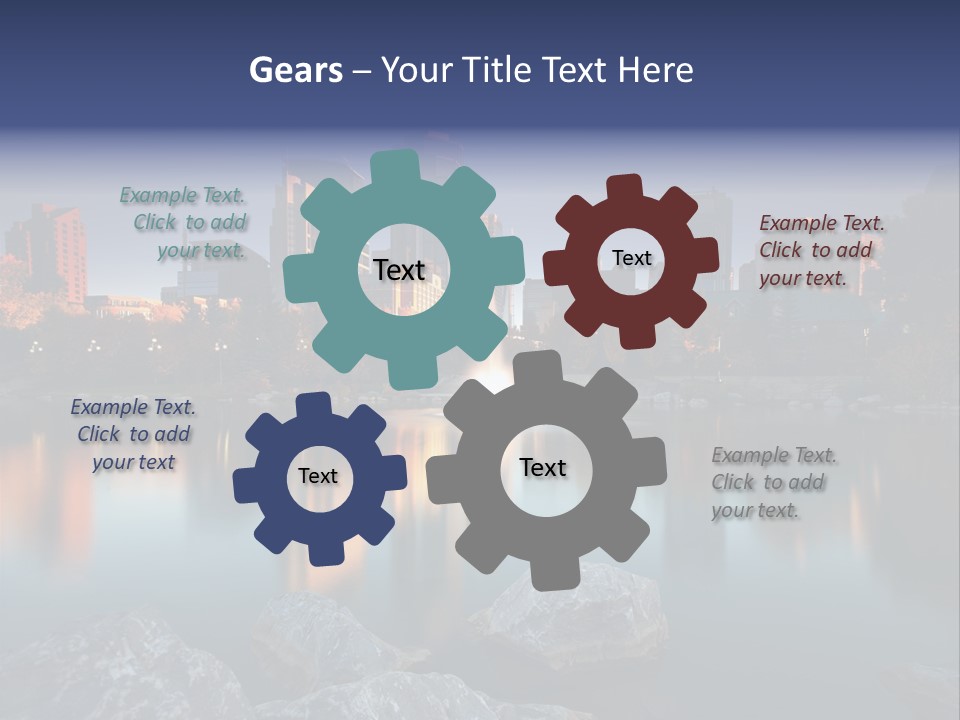 Gears – Your Title Text Here

Example Text. Click to add your text.

Text

Text

Example Text. Click to add your text.

Example Text. Click to add your text

Text

Text

Example Text. Click to add your text.